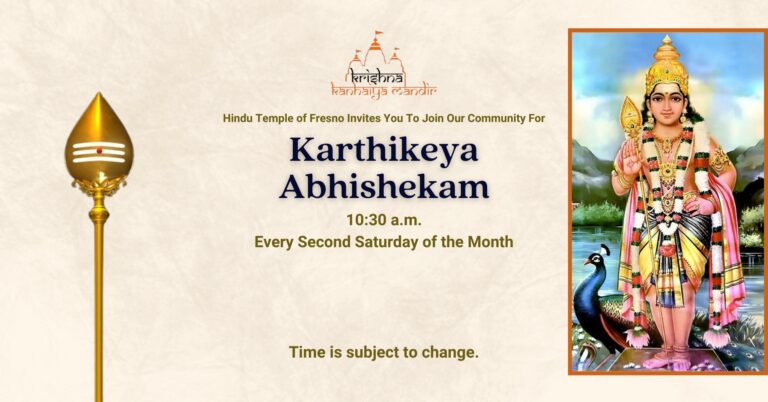 krishna
kanhaiya mandir

Hindu Temple of Fresno Invites You To Join Our Community For

Karthikeya Abhishekam

10:30 a.m.
Every Second Saturday of the Month

Time is subject to change.